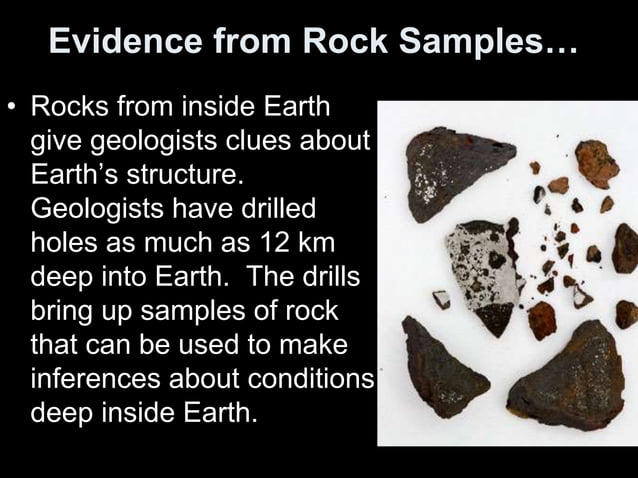 Evidence from Rock Samples…

• Rocks from inside Earth give geologists clues about Earth's structure. Geologists have drilled holes as much as 12 km deep into Earth. The drills bring up samples of rock that can be used to make inferences about conditions deep inside Earth.